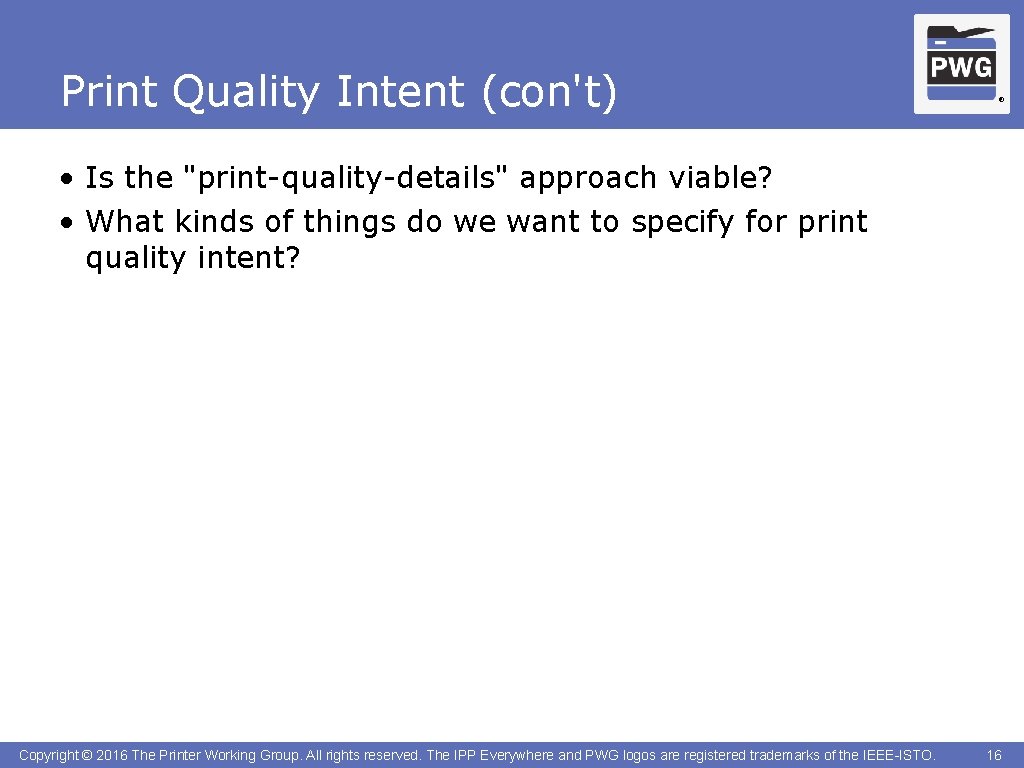 Print Quality Intent (con't)

PWG ®

• Is the "print-quality-details" approach viable?
• What kinds of things do we want to specify for print quality intent?

Copyright © 2016 The Printer Working Group. All rights reserved. The IPP Everywhere and PWG logos are registered trademarks of the IEEE-ISTO.

16